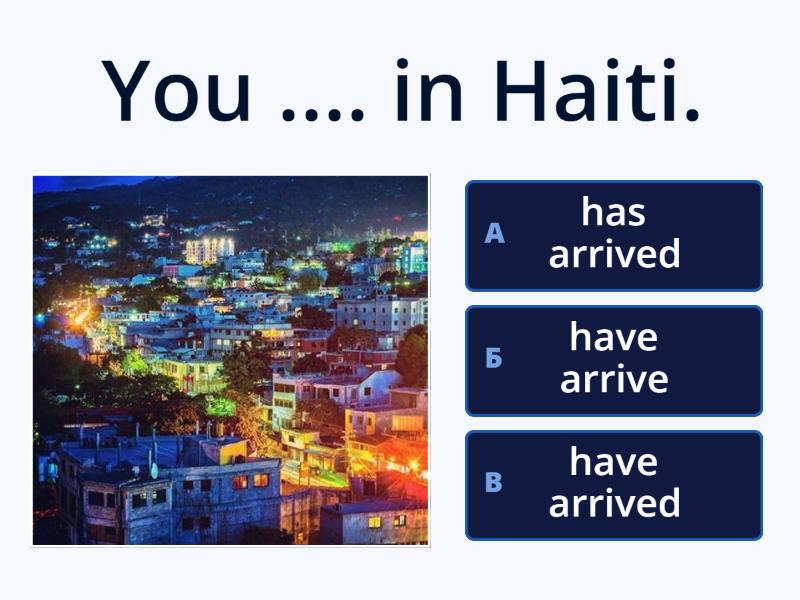 You .... in Haiti.

А has arrived

Б have arrive

В have arrived